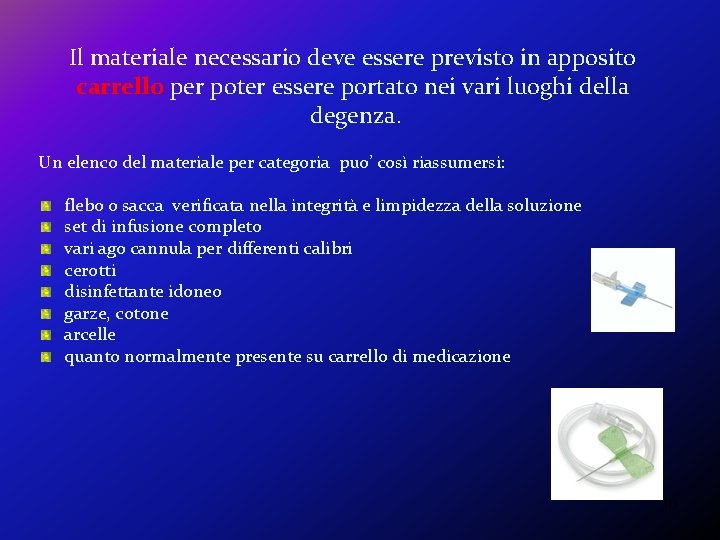 Il materiale necessario deve essere previsto in apposito carrello per poter essere portato nei vari luoghi della degenza.

Un elenco del materiale per categoria puo’ così riassumersi:

- flebo o sacca verificata nella integrità e limpidezza della soluzione
- set di infusione completo
- vari ago cannula per differenti calibri
- cerotti
- disinfettante idoneo
- garze, cotone
- arcelle
- quanto normalmente presente su carrello di medicazione